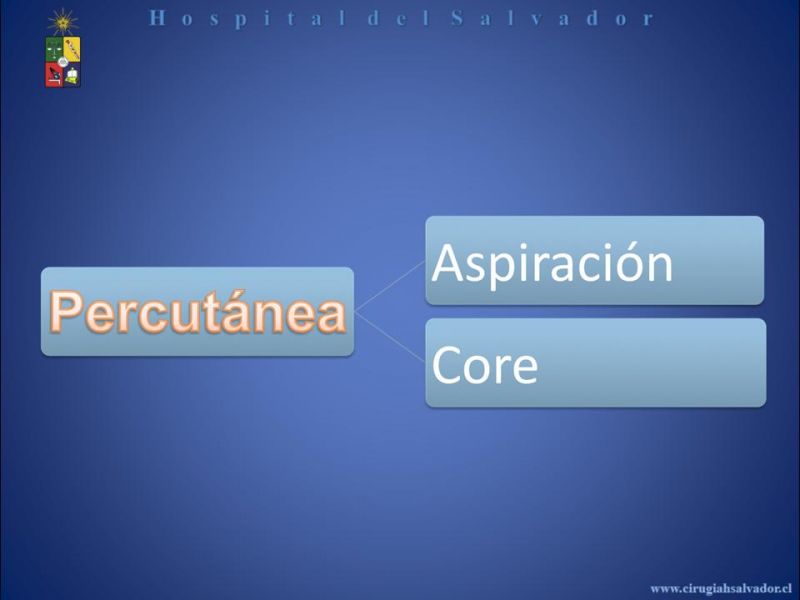 Hospital del Salvador

Percutánea

Aspiración

Core

www.cirugiahsalvador.cl